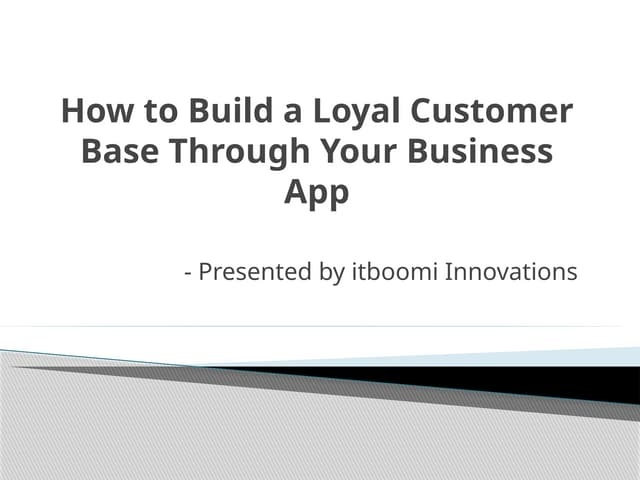 How to Build a Loyal Customer Base Through Your Business App

- Presented by itboomi Innovations